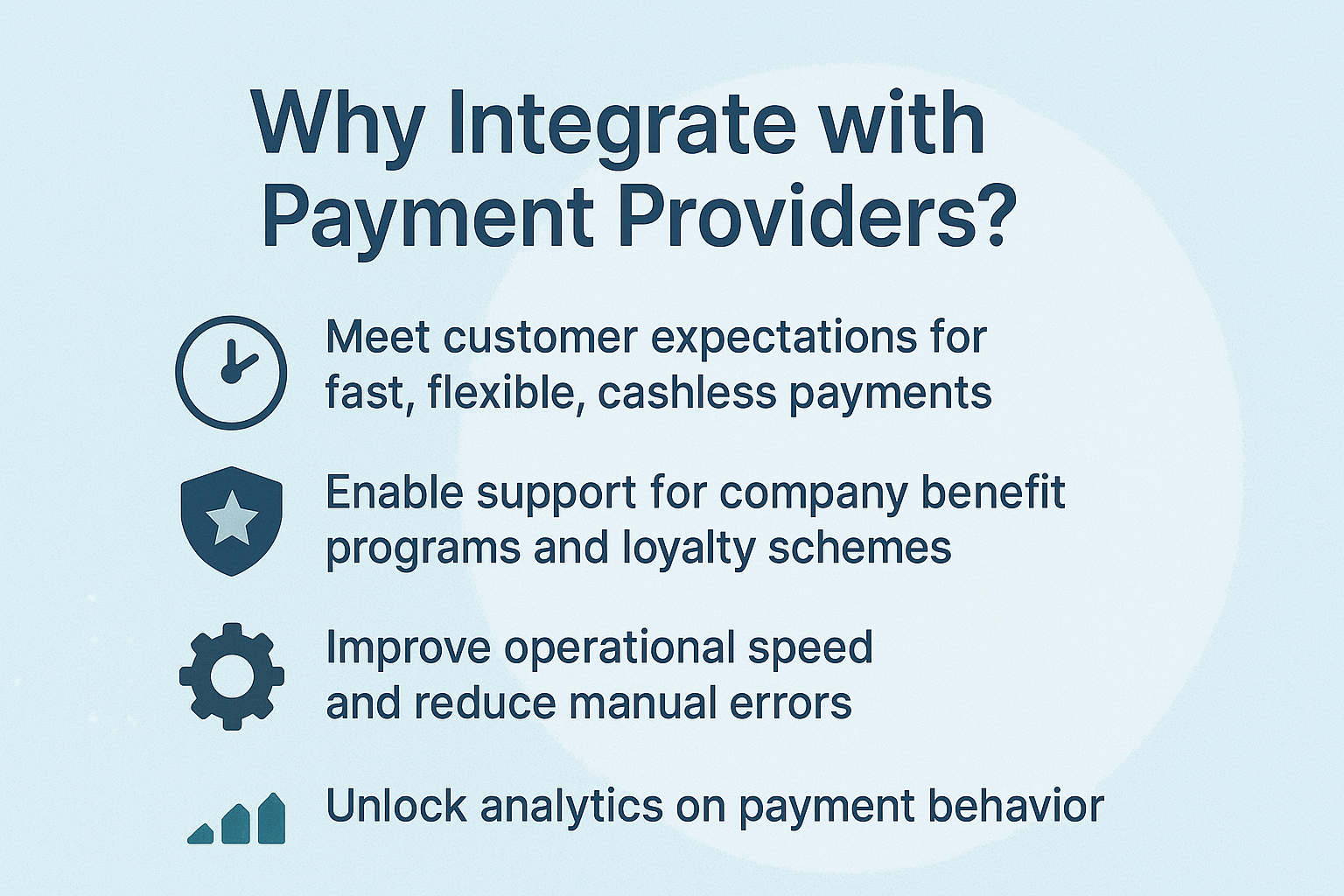 Why Integrate with Payment Providers?

Meet customer expectations for fast, flexible, cashless payments

Enable support for company benefit programs and loyalty schemes

Improve operational speed and reduce manual errors

Unlock analytics on payment behavior